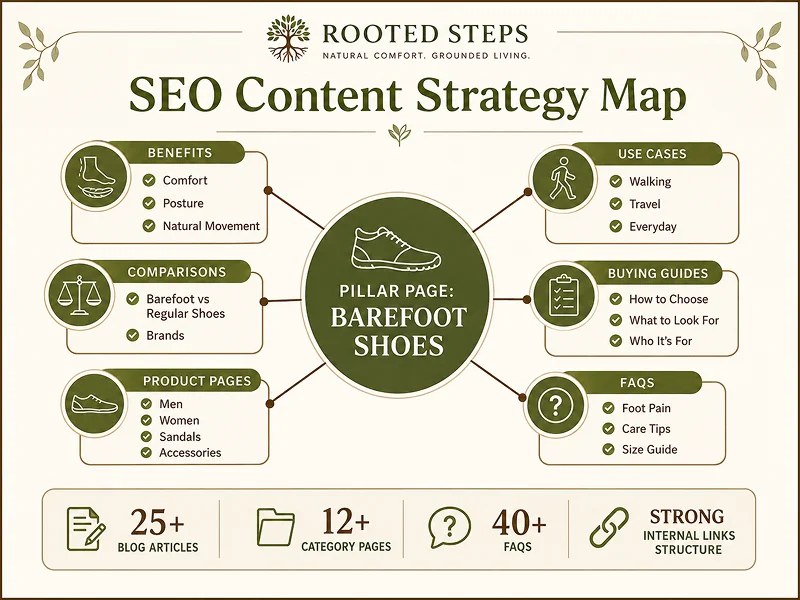 ROOTED STEPS
NATURAL COMFORT. GROUNDED LIVING.

SEO Content Strategy Map

BENEFITS
Comfort
Posture
Natural Movement

COMPARISONS
Barefoot vs Regular Shoes
Brands

PRODUCT PAGES
Men
Women
Sandals
Accessories

PILLAR PAGE: BAREFOOT SHOES

USE CASES
Walking
Travel
Everyday

BUYING GUIDES
How to Choose
What to Look For
Who It's For

FAQS
Foot Pain
Care Tips
Size Guide

25+ BLOG ARTICLES
12+ CATEGORY PAGES
40+ FAQS
STRONG INTERNAL LINKS STRUCTURE